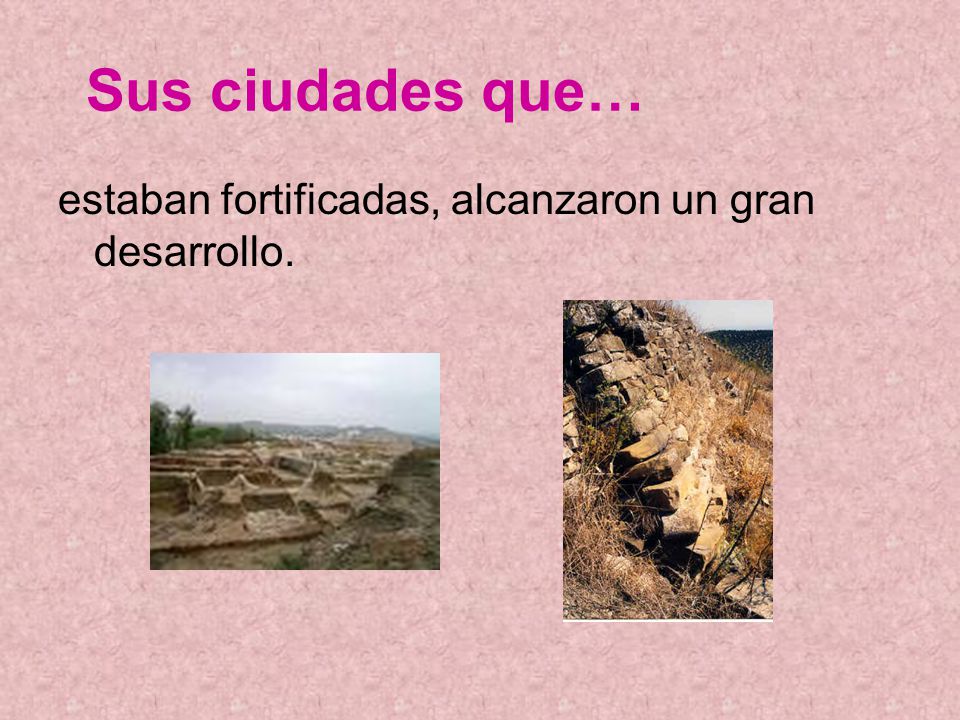 Sus ciudades que…

estaban fortificadas, alcanzaron un gran desarrollo.